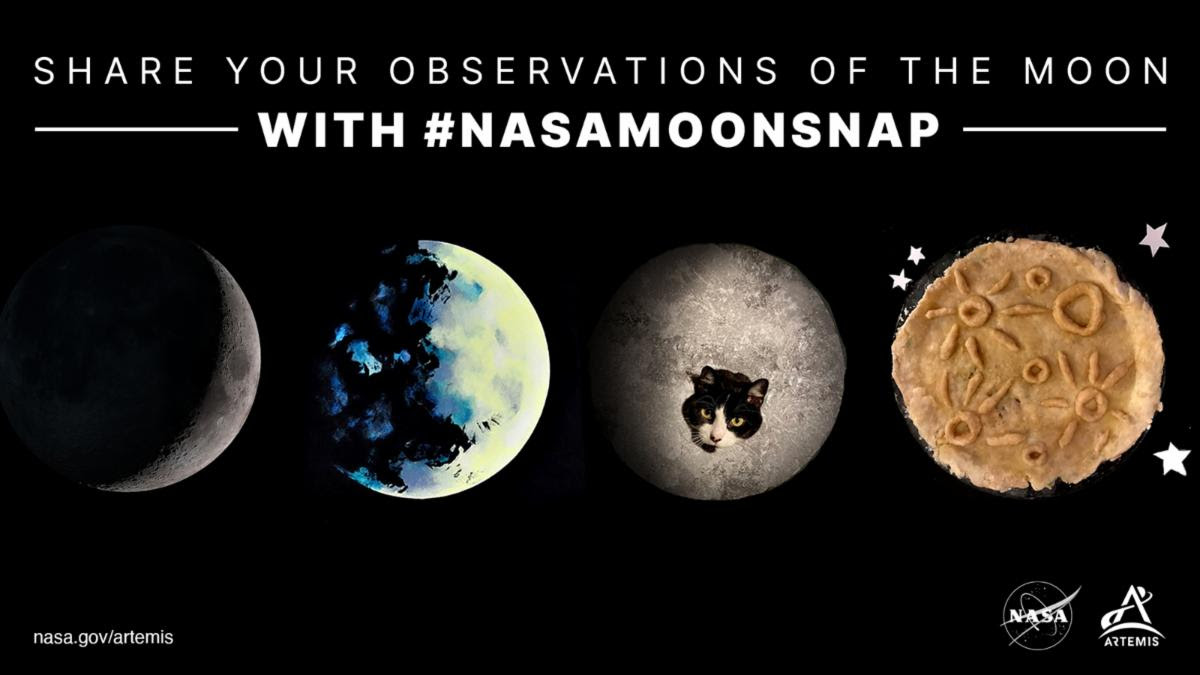 SHARE YOUR OBSERVATIONS OF THE MOON
WITH #NASAMOONSNAP

nasa.gov/artemis

NASA

ARTEMIS